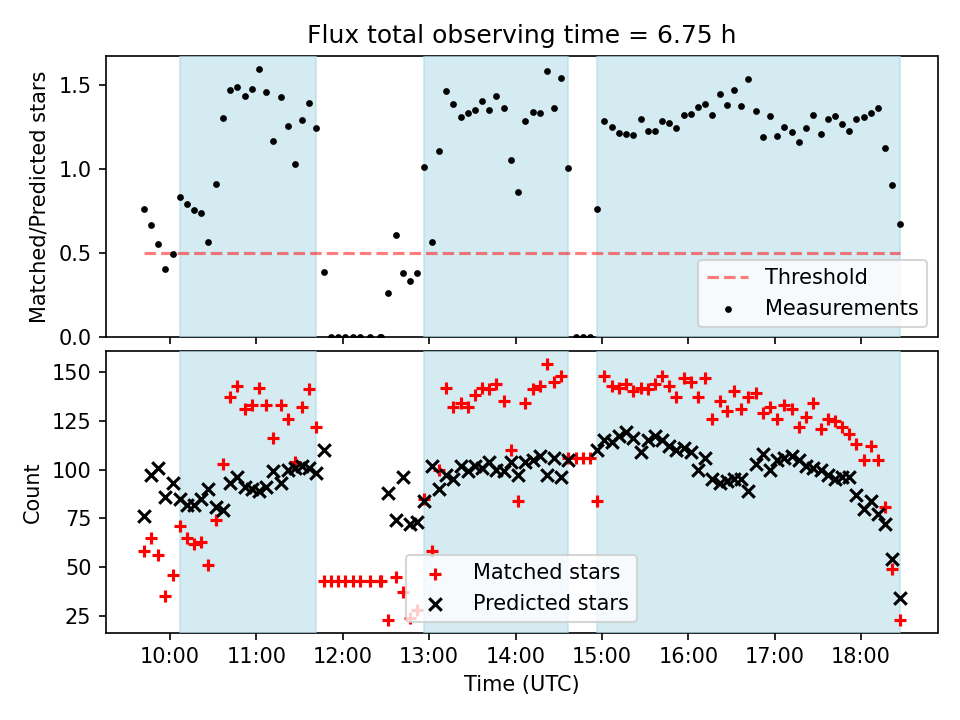 Flux total observing time = 6.75 h

Matched/Predicted stars

1.5
1.0
0.5
0.0

Threshold
Measurements

Count

150
125
100
75
50
25

Matched stars
Predicted stars

10:00 11:00 12:00 13:00 14:00 15:00 16:00 17:00 18:00

Time (UTC)